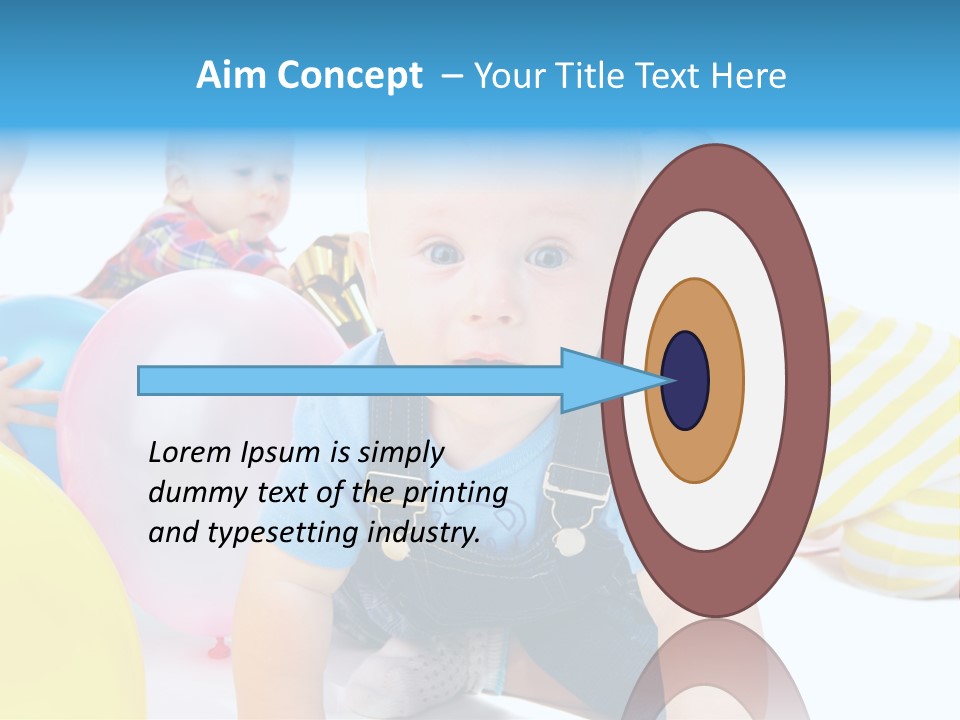 Aim Concept – Your Title Text Here

Lorem Ipsum is simply dummy text of the printing and typesetting industry.